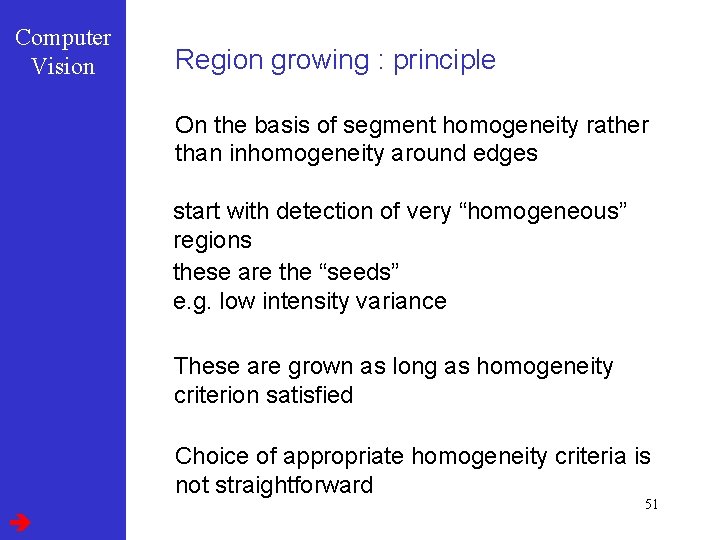 Computer Vision

Region growing : principle

On the basis of segment homogeneity rather than inhomogeneity around edges

start with detection of very “homogeneous” regions

these are the “seeds”
e.g. low intensity variance

These are grown as long as homogeneity criterion satisfied

Choice of appropriate homogeneity criteria is not straightforward

51